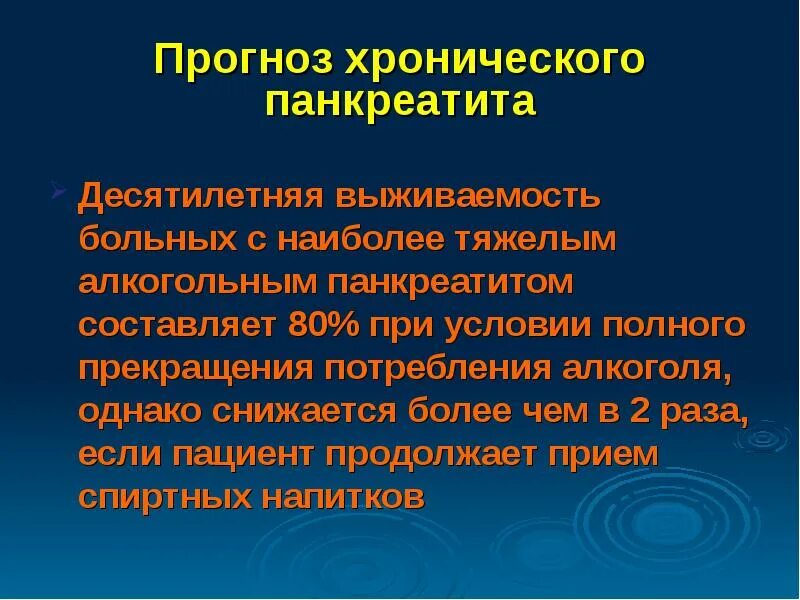 Прогноз хронического панкреатита

Десятилетняя выживаемость больных с наиболее тяжелым алкогольным панкреатитом составляет 80% при условии полного прекращения потребления алкоголя, однако снижается более чем в 2 раза, если пациент продолжает прием спиртных напитков